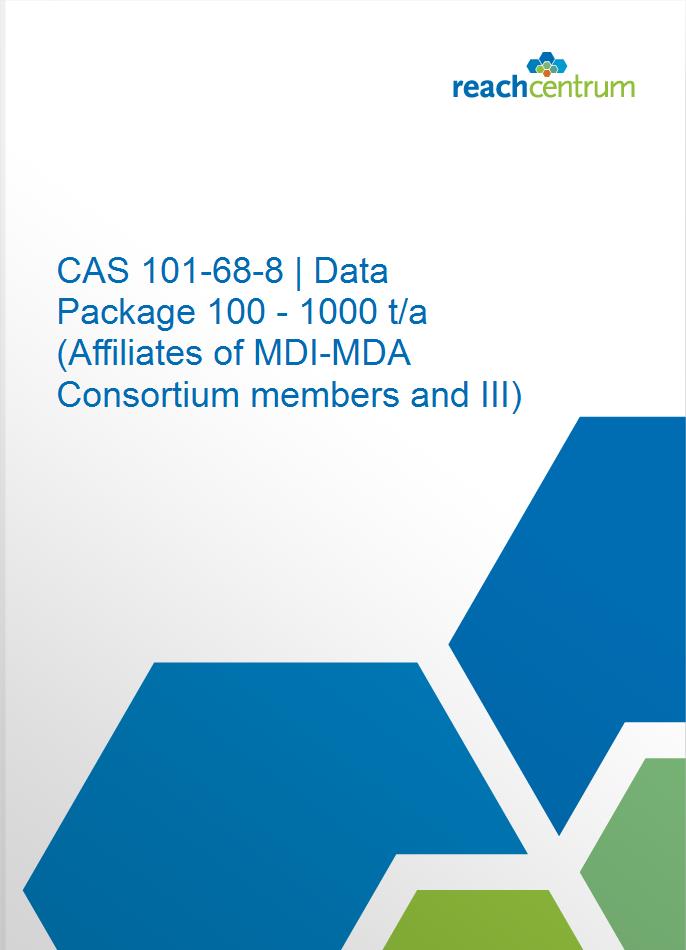 reachcentrum

CAS 101-68-8 | Data Package 100 - 1000 t/a (Affiliates of MDI-MDA Consortium members and III)